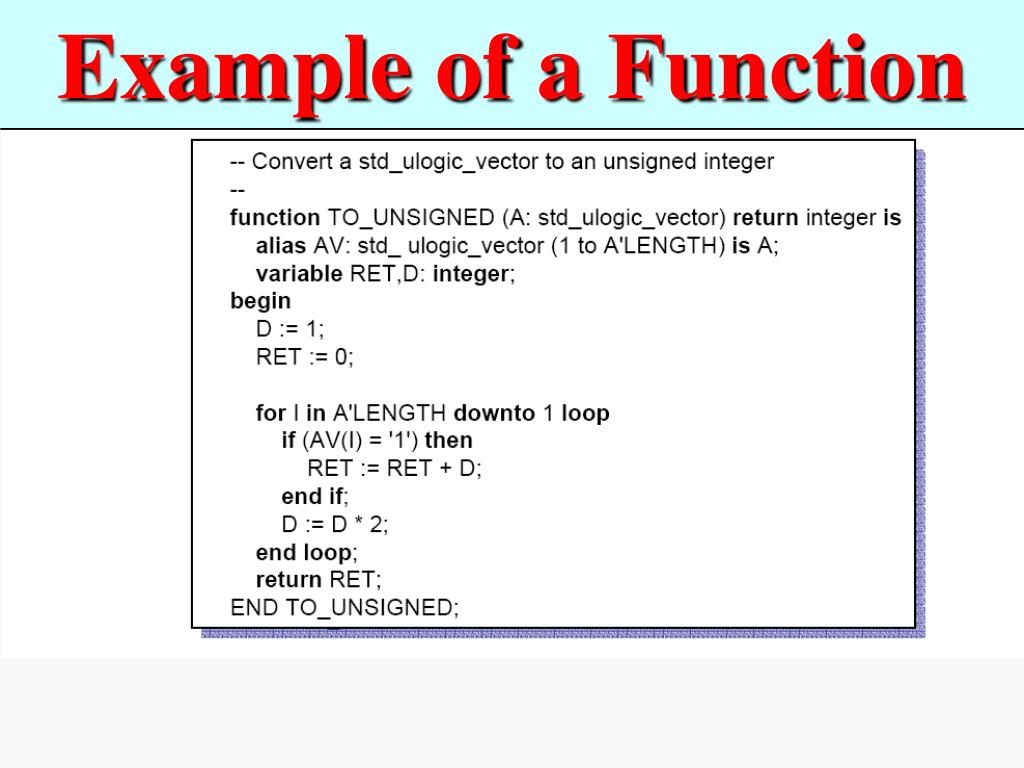 Example of a Function

-- Convert a std_ulogic_vector to an unsigned integer
--
function TO_UNSIGNED (A: std_ulogic_vector) return integer is
alias AV: std_ ulogic_vector (1 to A'LENGTH) is A;
variable RET,D: integer;
begin
D := 1;
RET := 0;

for I in A'LENGTH downto 1 loop
if (AV(I) = '1') then
RET := RET + D;
end if;
D := D * 2;
end loop;
return RET;
END TO_UNSIGNED;